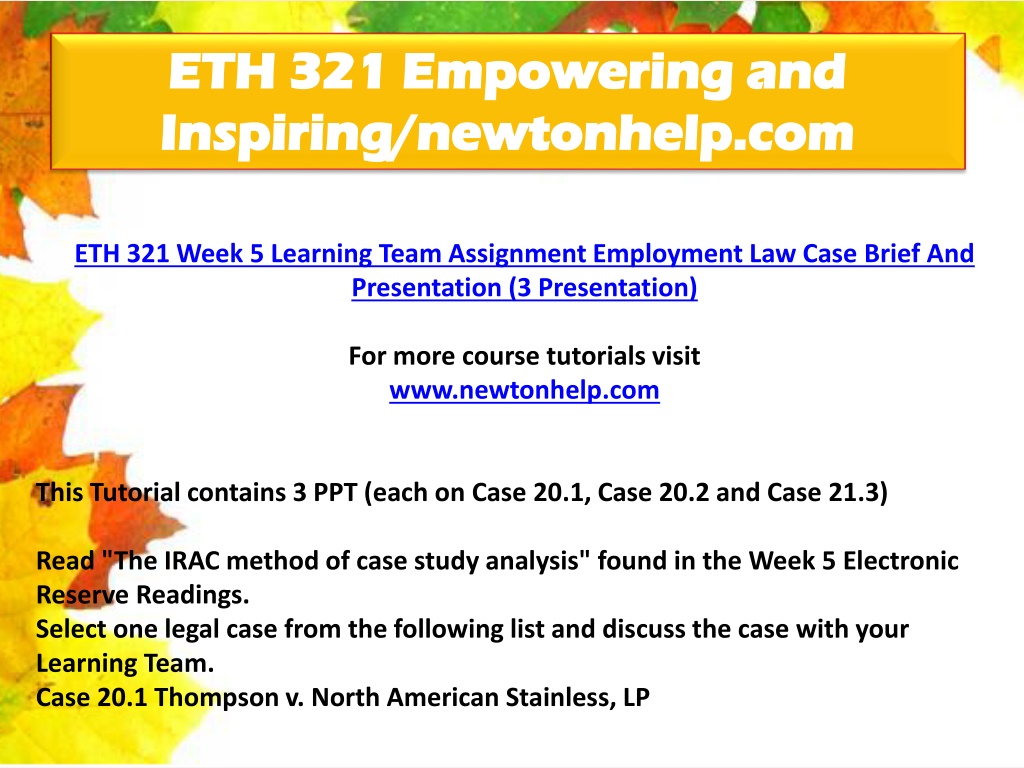 ETH 321 Empowering and Inspiring/newtonhelp.com

ETH 321 Week 5 Learning Team Assignment Employment Law Case Brief And Presentation (3 Presentation)

For more course tutorials visit
www.newtonhelp.com

This Tutorial contains 3 PPT (each on Case 20.1, Case 20.2 and Case 21.3)

Read "The IRAC method of case study analysis" found in the Week 5 Electronic Reserve Readings.
Select one legal case from the following list and discuss the case with your Learning Team.
Case 20.1 Thompson v. North American Stainless, LP